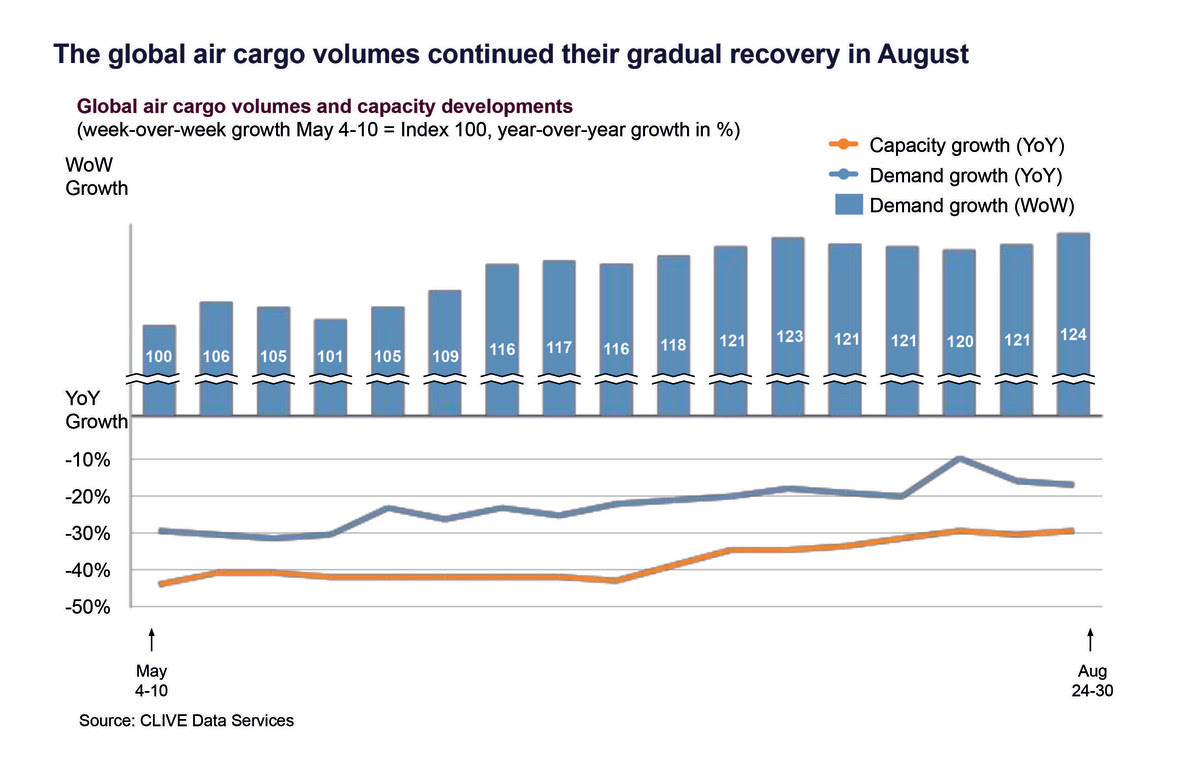 The global air cargo volumes continued their gradual recovery in August

Global air cargo volumes and capacity developments
(week-over-week growth May 4-10 = Index 100, year-over-year growth in %)

Capacity growth (YoY)
Demand growth (YoY)
Demand growth (WoW)

WoW Growth

100 106 105 101 105 109 116 117 116 118 121 123 121 121 120 121 124

YoY Growth

-10%
-20%
-30%
-40%
-50%

May 4-10
Aug 24-30

Source: CLIVE Data Services